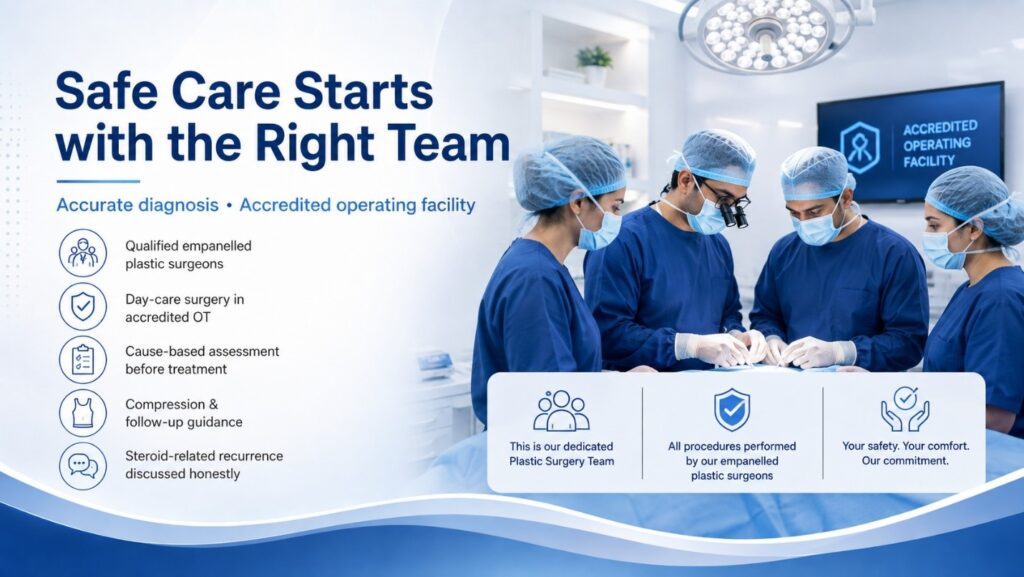 Safe Care Starts with the Right Team

Accurate diagnosis • Accredited operating facility

Qualified empanelled plastic surgeons

Day-care surgery in accredited OT

Cause-based assessment before treatment

Compression & follow-up guidance

Steroid-related recurrence discussed honestly

ACCREDITED OPERATING FACILITY

This is our dedicated Plastic Surgery Team

All procedures performed by our empanelled plastic surgeons

Your safety. Your comfort. Our commitment.